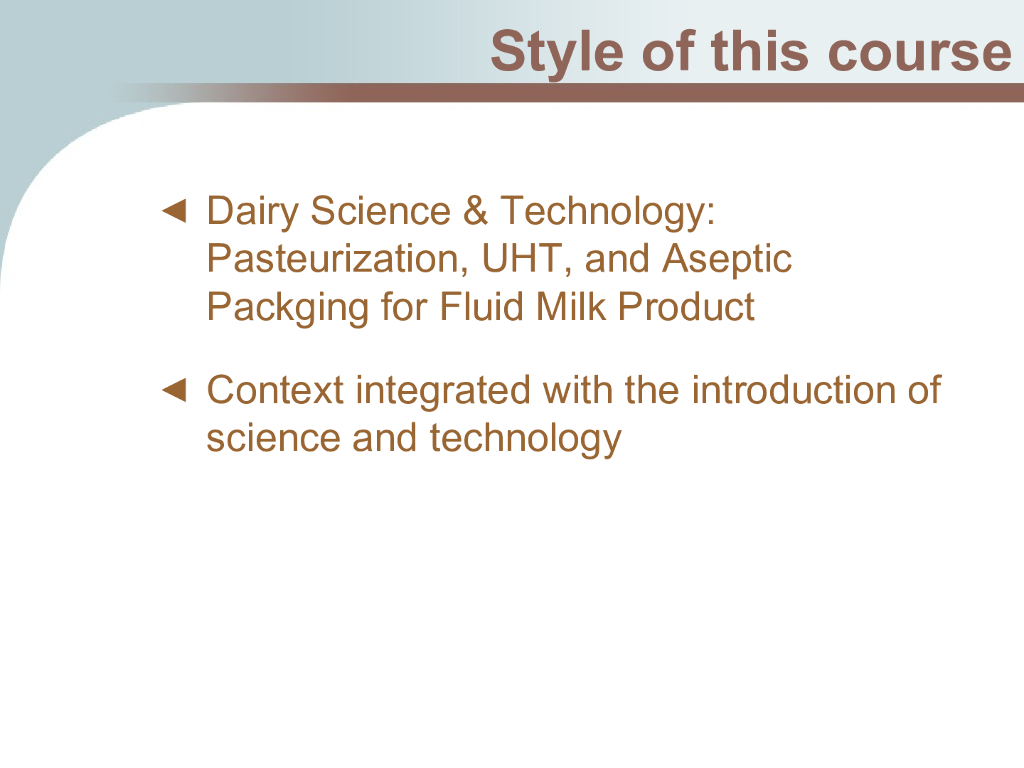 Style of this course

◄ Dairy Science & Technology: Pasteurization, UHT, and Aseptic Packging for Fluid Milk Product

◄ Context integrated with the introduction of science and technology